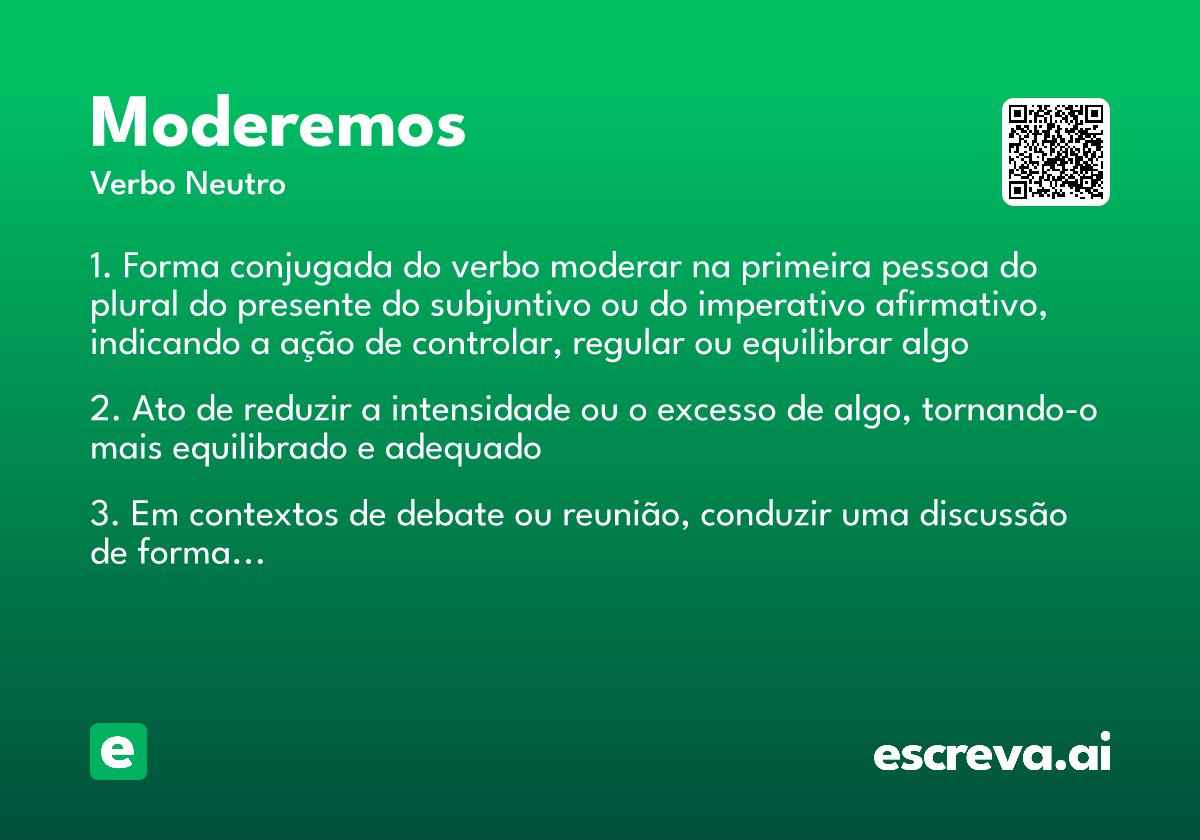 Moderemos
Verbo Neutro

1. Forma conjugada do verbo moderar na primeira pessoa do plural do presente do subjuntivo ou do imperativo afirmativo, indicando a ação de controlar, regular ou equilibrar algo

2. Ato de reduzir a intensidade ou o excesso de algo, tornando-o mais equilibrado e adequado

3. Em contextos de debate ou reunião, conduzir uma discussão de forma...

e

escreva.ai